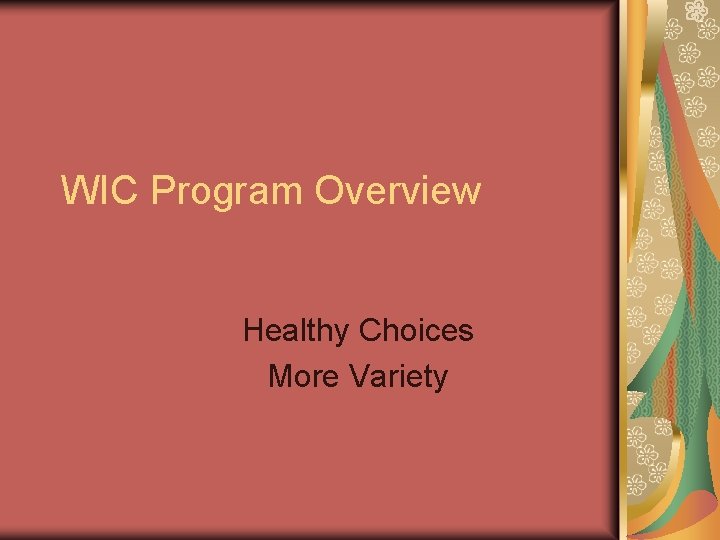 WIC Program Overview

Healthy Choices
More Variety